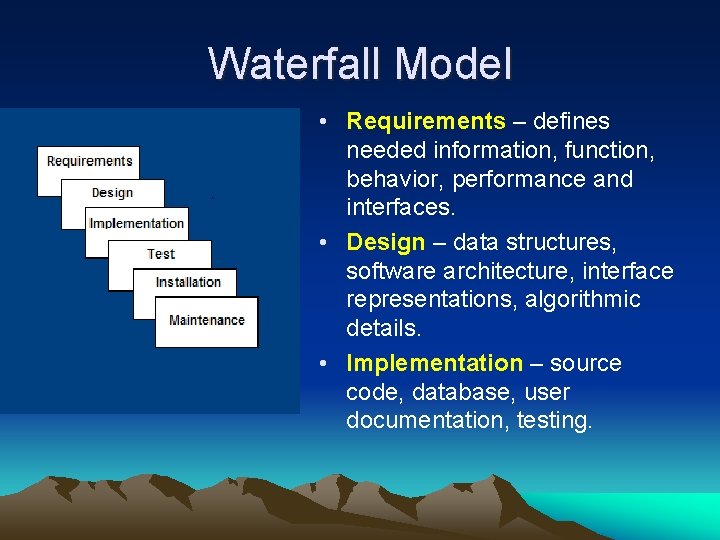 Waterfall Model

Requirements
Design
Implementation
Test
Installation
Maintenance

• Requirements – defines needed information, function, behavior, performance and interfaces.
• Design – data structures, software architecture, interface representations, algorithmic details.
• Implementation – source code, database, user documentation, testing.